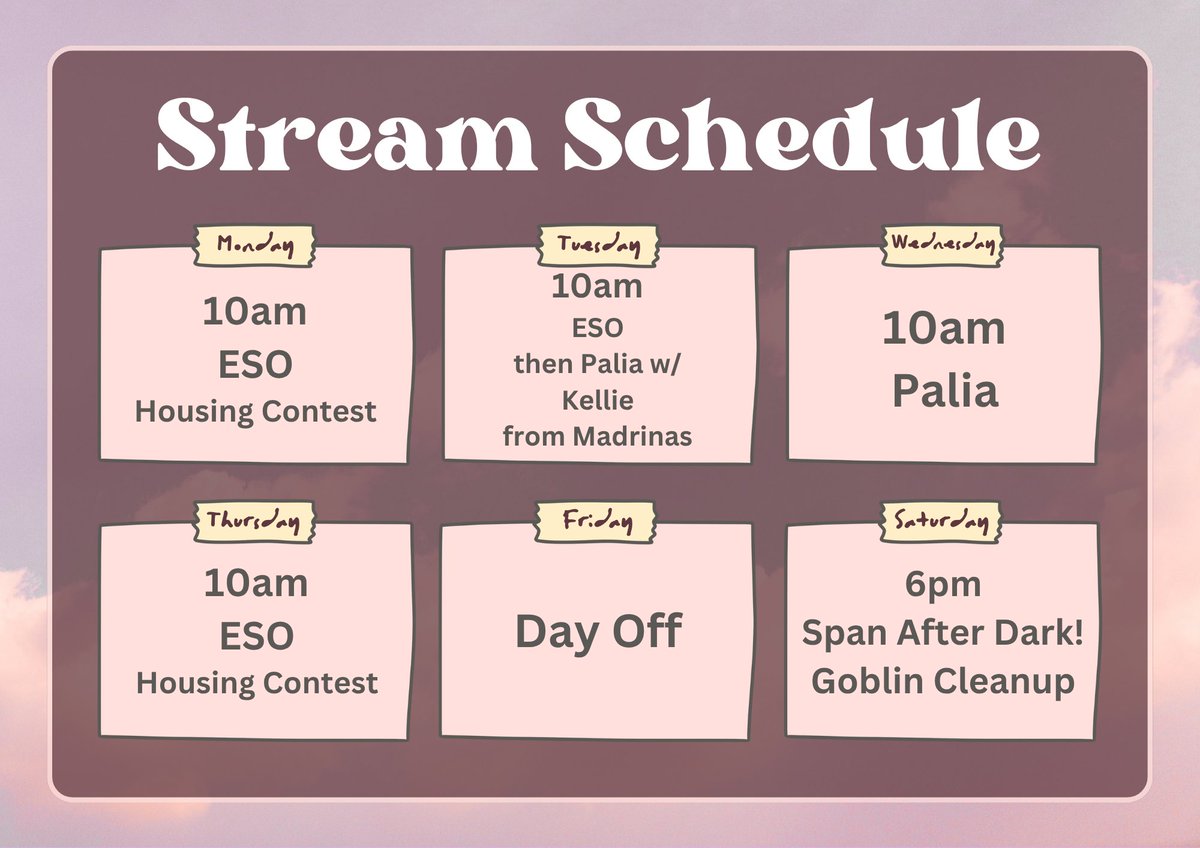 Stream Schedule

Monday
10am
ESO
Housing Contest

Tuesday
10am
ESO
then Palia w/
Kellie
from Madrinas

Wednesday
10am
Palia

Thursday
10am
ESO
Housing Contest

Friday
Day Off

Saturday
6pm
Span After Dark!
Goblin Cleanup